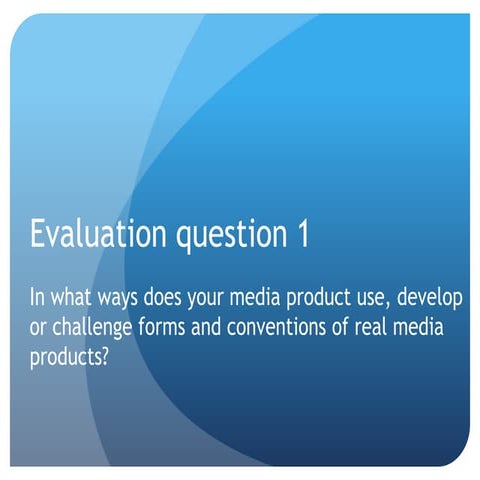 Evaluation question 1

In what ways does your media product use, develop or challenge forms and conventions of real media products?